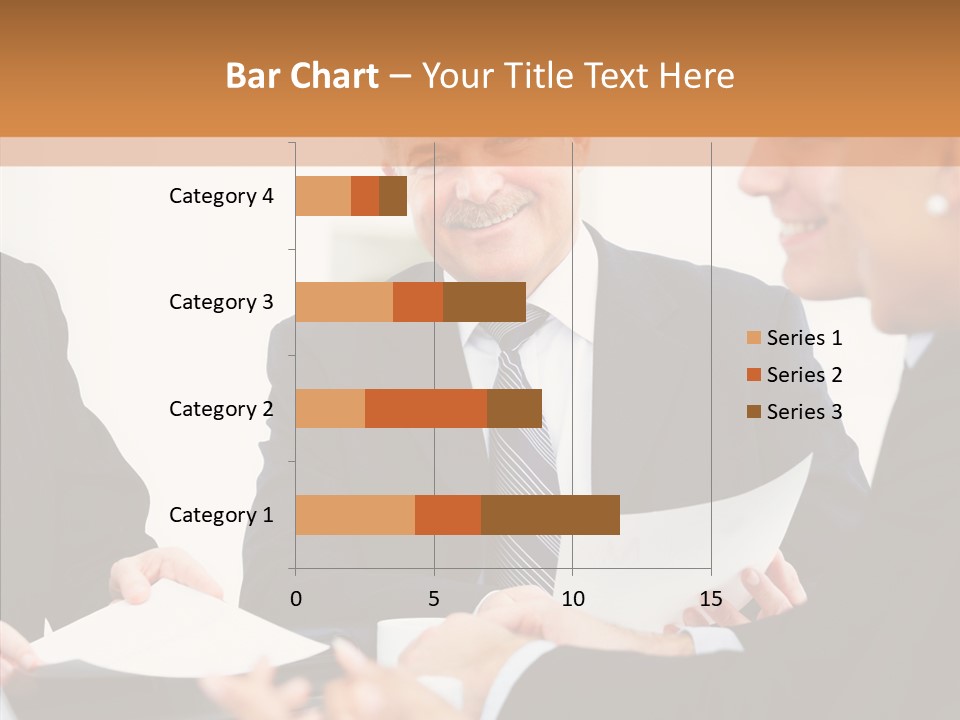 Bar Chart – Your Title Text Here

Category 4
Category 3
Category 2
Category 1

0
5
10
15

Series 1
Series 2
Series 3